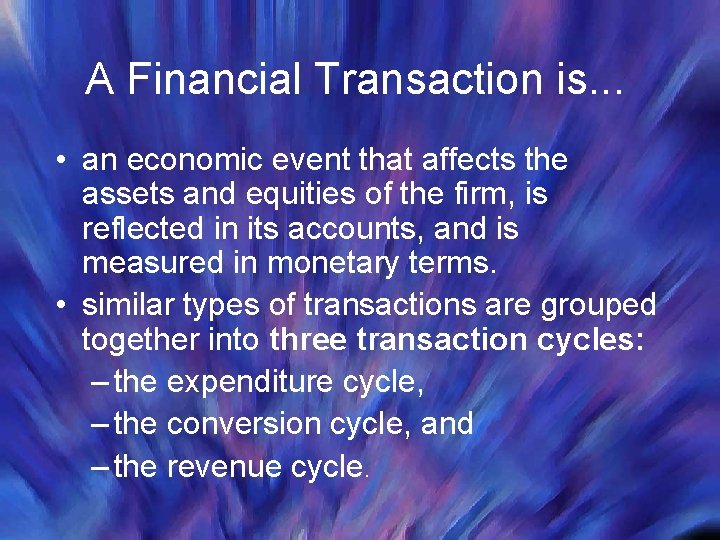 A Financial Transaction is...

• an economic event that affects the assets and equities of the firm, is reflected in its accounts, and is measured in monetary terms.
• similar types of transactions are grouped together into three transaction cycles:
– the expenditure cycle,
– the conversion cycle, and
– the revenue cycle.